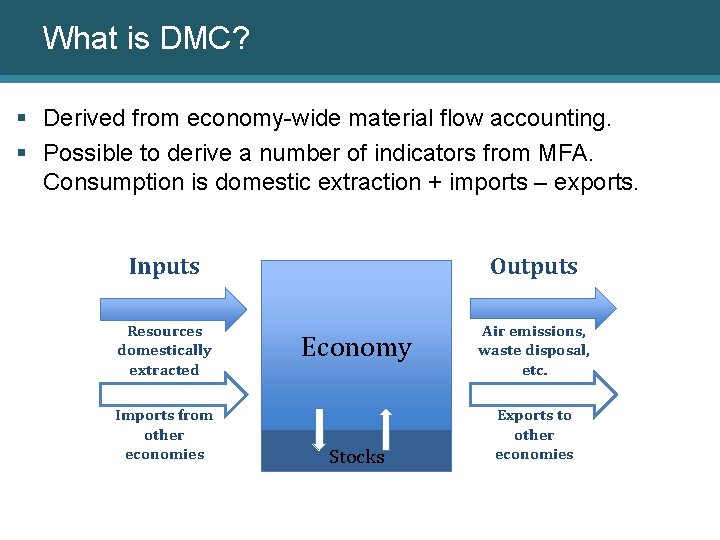 What is DMC?

▪ Derived from economy-wide material flow accounting.

▪ Possible to derive a number of indicators from MFA. Consumption is domestic extraction + imports – exports.

Inputs

Resources domestically extracted

Imports from other economies

Economy

Stocks

Outputs

Air emissions, waste disposal, etc.

Exports to other economies